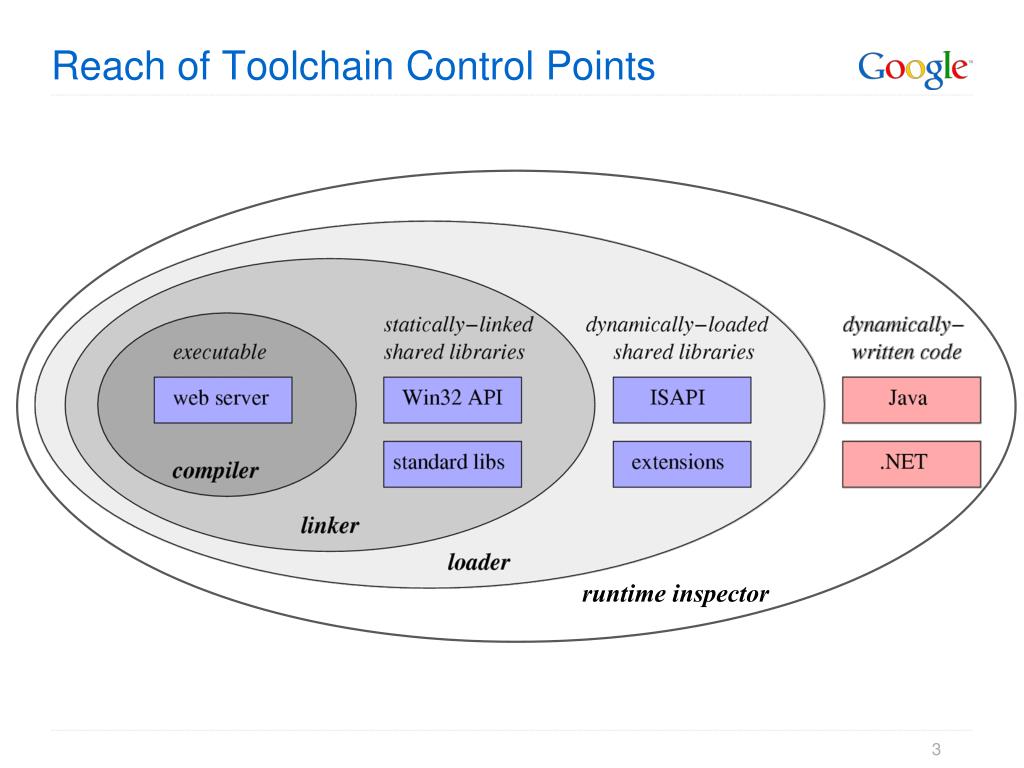 Reach of Toolchain Control Points

Google

executable

web server

compiler

statically–linked shared libraries

Win32 API

standard libs

linker

dynamically–loaded shared libraries

ISAPI

extensions

loader

dynamically–written code

Java

.NET

runtime inspector

3